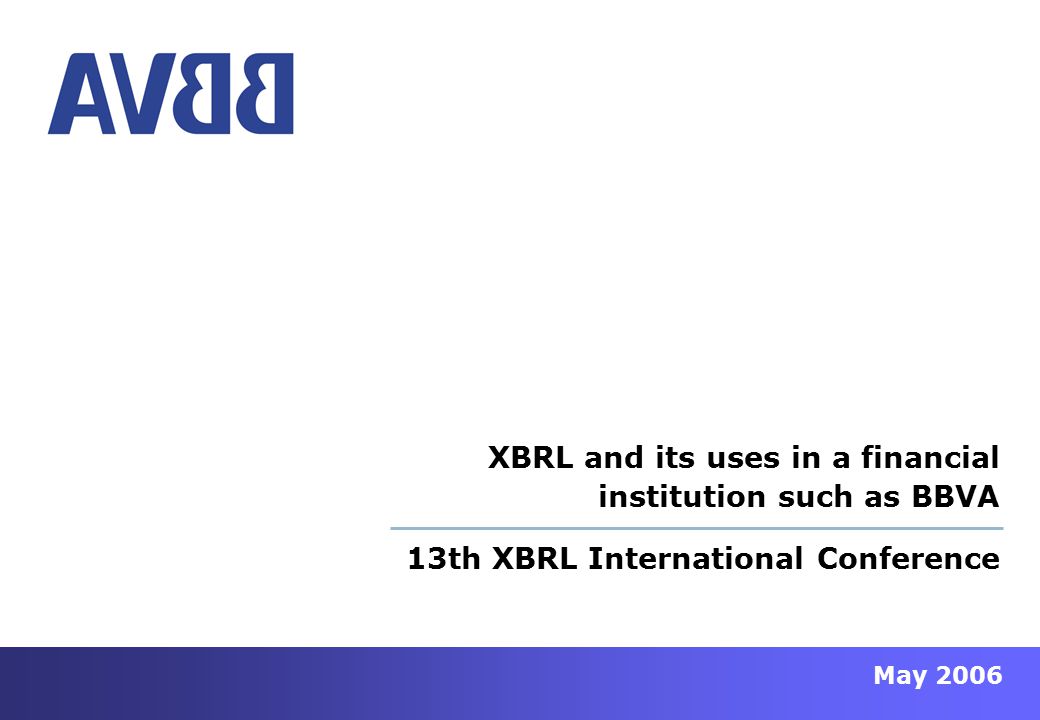 BBVA

XBRL and its uses in a financial institution such as BBVA

13th XBRL International Conference

May 2006